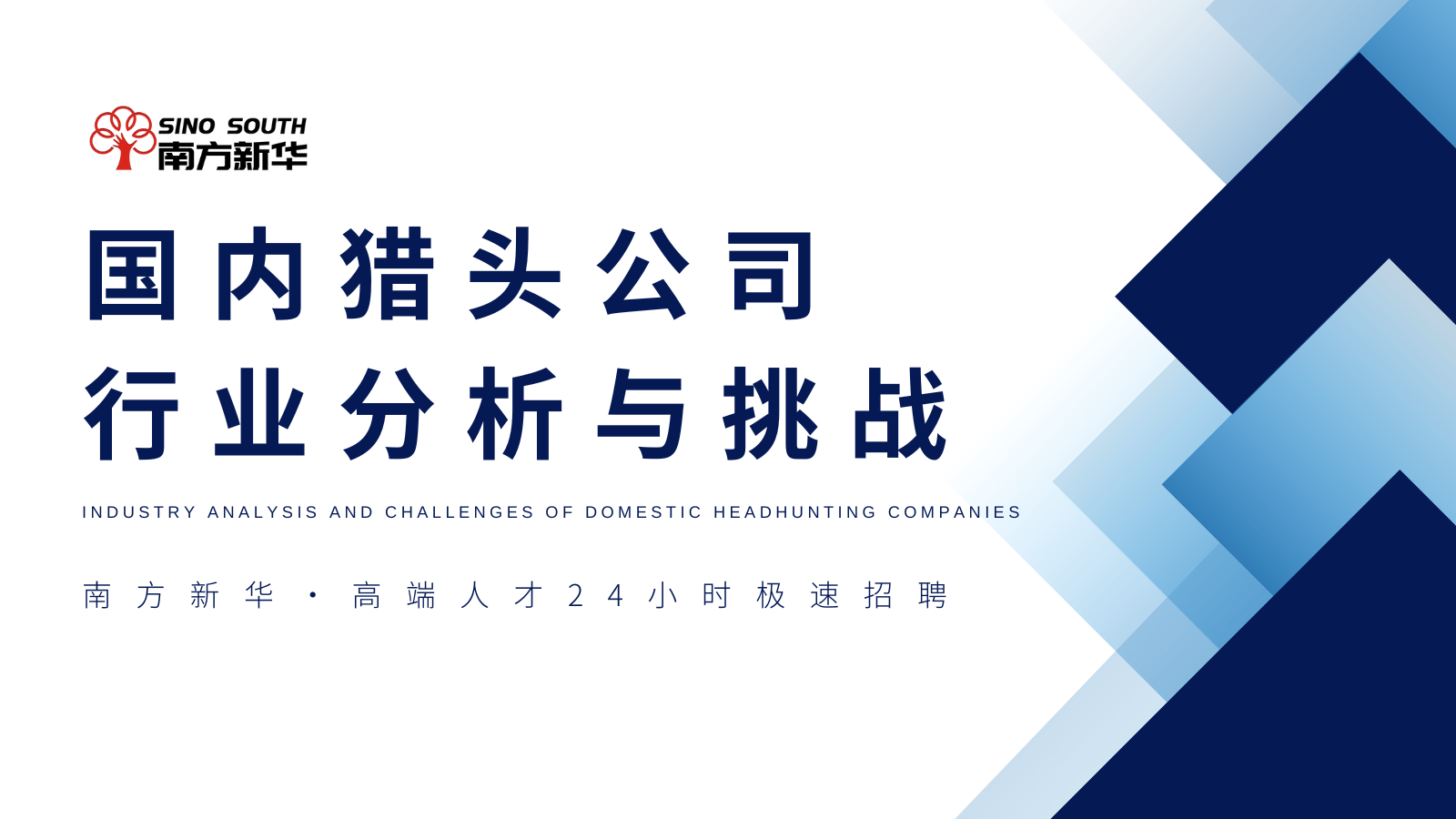 SINO SOUTH
南方新华

国内猎头公司
行业分析与挑战

INDUSTRY ANALYSIS AND CHALLENGES OF DOMESTIC HEADHUNTING COMPANIES

南方新华 · 高端人才24小时极速招聘